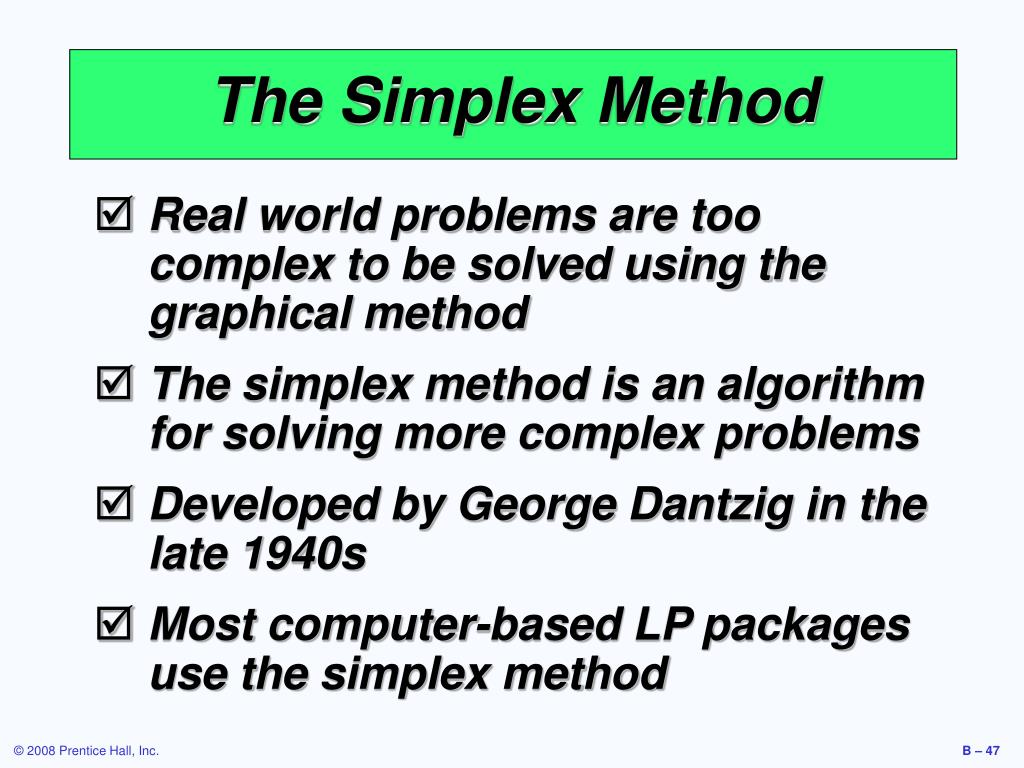 The Simplex Method

☑ Real world problems are too complex to be solved using the graphical method

☑ The simplex method is an algorithm for solving more complex problems

☑ Developed by George Dantzig in the late 1940s

☑ Most computer-based LP packages use the simplex method

© 2008 Prentice Hall, Inc.

B – 47